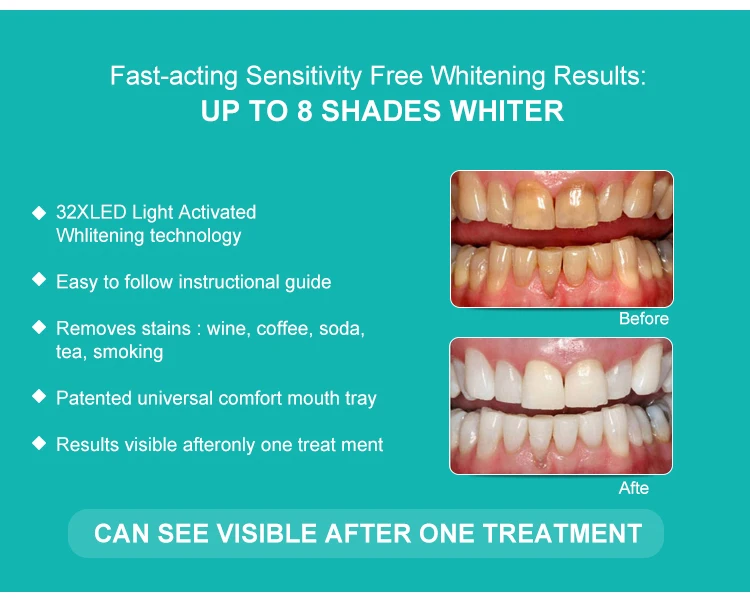 Fast-acting Sensitivity Free Whitening Results:
UP TO 8 SHADES WHITER

◆ 32XLED Light Activated Whlitening technology

◆ Easy to follow instructional guide

◆ Removes stains : wine, coffee, soda, tea, smoking

◆ Patented universal comfort mouth tray

◆ Results visible afteronly one treat ment

Before

Afte

CAN SEE VISIBLE AFTER ONE TREATMENT